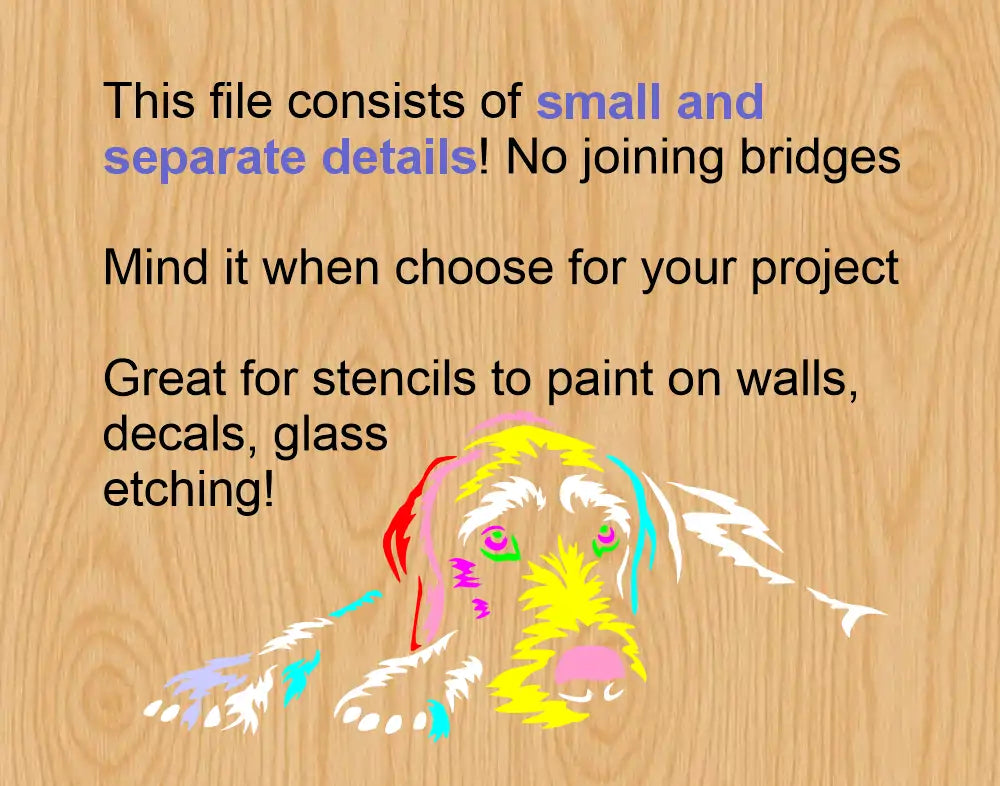 This file consists of small and separate details! No joining bridges

Mind it when choose for your project

Great for stencils to paint on walls, decals, glass etching!